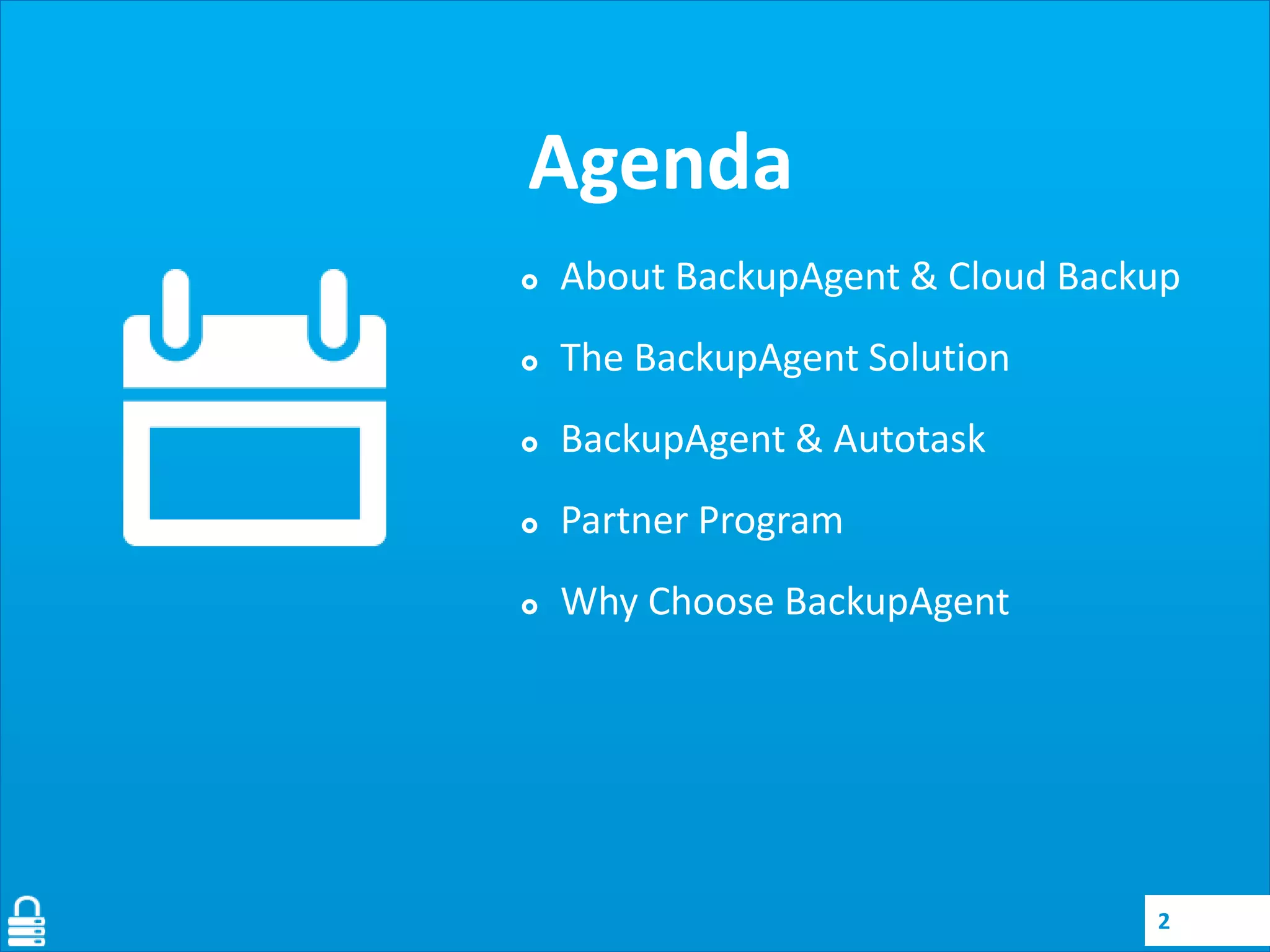 Agenda

- About BackupAgent & Cloud Backup
- The BackupAgent Solution
- BackupAgent & Autotask
- Partner Program
- Why Choose BackupAgent

2